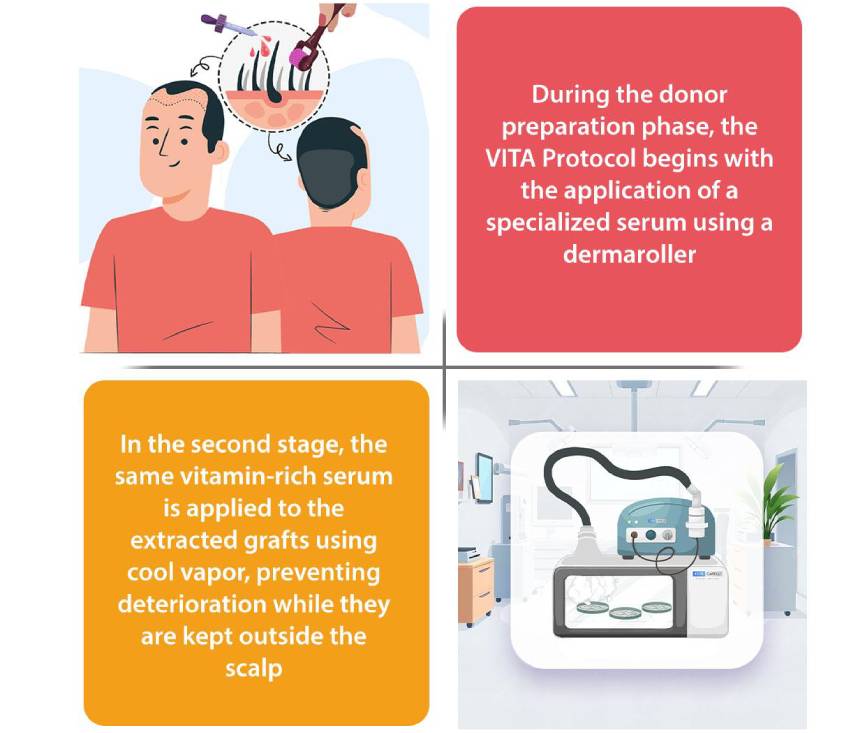 During the donor preparation phase, the VITA Protocol begins with the application of a specialized serum using a dermaroller

In the second stage, the same vitamin-rich serum is applied to the extracted grafts using cool vapor, preventing deterioration while they are kept outside the scalp